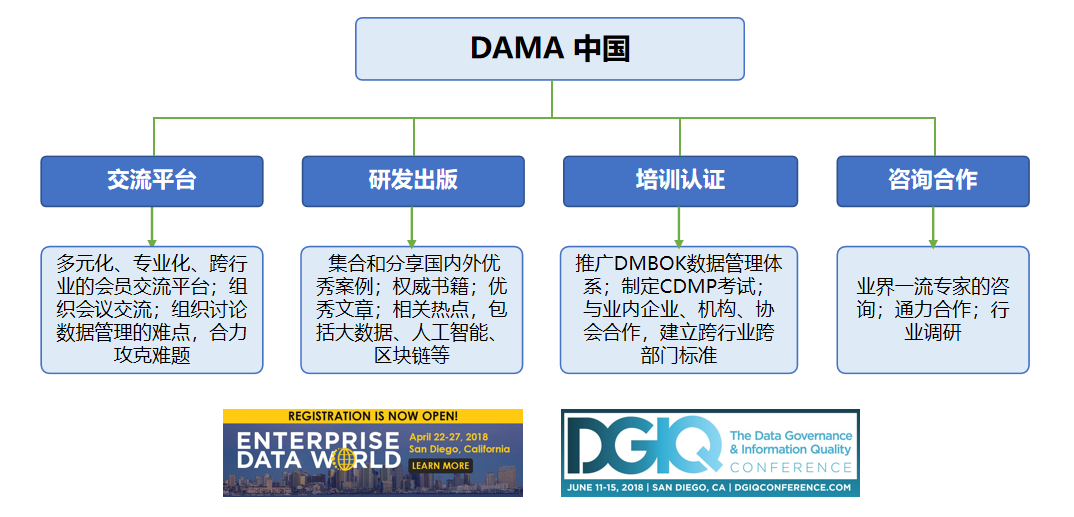 DAMA 中国

交流平台

研发出版

培训认证

咨询合作

多元化、专业化、跨行业的会员交流平台；组织会议交流；组织讨论数据管理的难点，合力攻克难题

集合和分享国内外优秀案例；权威书籍；优秀文章；相关热点，包括大数据、人工智能、区块链等

推广DMBOK数据管理体系；制定CDMP考试；与业内企业、机构、协会合作，建立跨行业跨部门标准

业界一流专家的咨询；通力合作；行业调研

REGISTRATION IS NOW OPEN!
ENTERPRISE DATA WORLD
April 22-27, 2018
San Diego, California
LEARN MORE

DGIQ
The Data Governance & Information Quality
CONFERENCE
JUNE 11-15, 2018 | SAN DIEGO, CA | DGIQCONFERENCE.COM